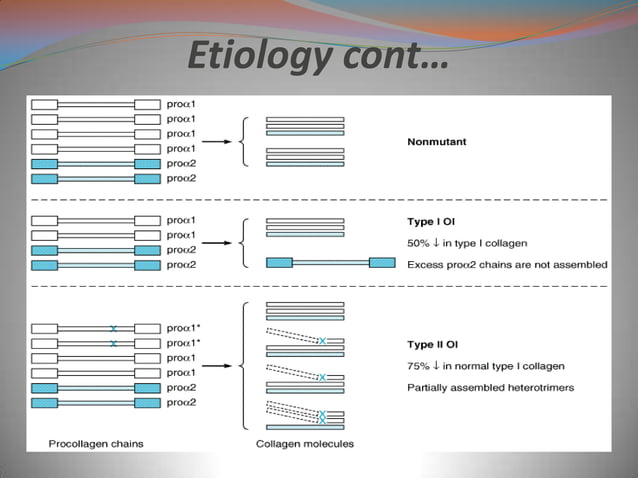 Etiology cont…

proα1
proα1
proα1
proα1
proα2
proα2

Nonmutant

proα1
proα1
proα2
proα2

Type I OI
50% ↓ in type I collagen
Excess proα2 chains are not assembled

proα1*
proα1*
proα1
proα1
proα2
proα2

Type II OI
75% ↓ in normal type I collagen
Partially assembled heterotrimers

Procollagen chains
Collagen molecules